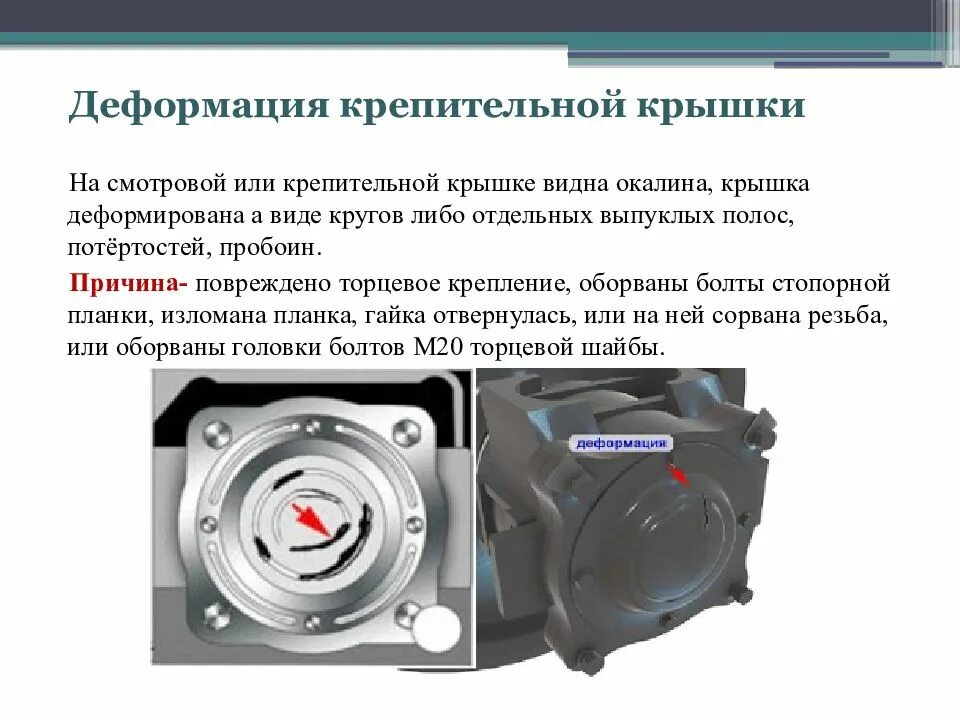 Деформация крепительной крышки

На смотровой или крепительной крышке видна окалина, крышка деформирована а виде кругов либо отдельных выпуклых полос, потёртостей, пробоин.

Причина- повреждено торцевое крепление, оборваны болты стопорной планки, изломана планка, гайка отвернулась, или на ней сорвана резьба, или оборваны головки болтов М20 торцевой шайбы.

деформация